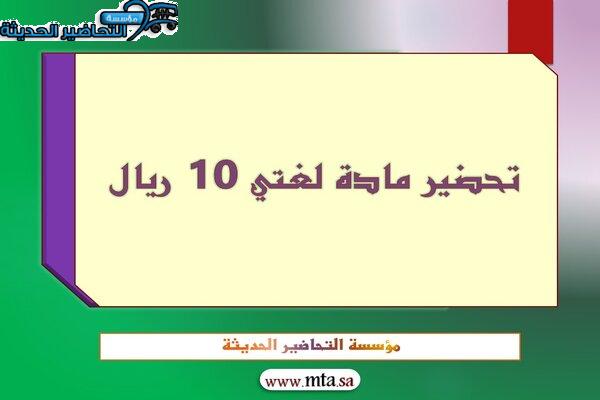 مؤسسة التحاضير الحديثة

تحضير مادة لغتي 10 ريال

مؤسسة التحاضير الحديثة

www.mta.sa